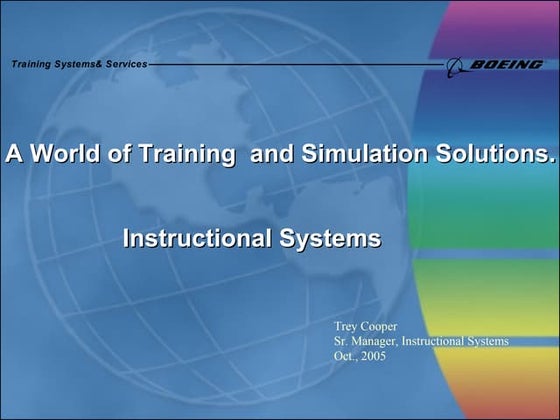 Training Systems& Services

BOEING

A World of Training and Simulation Solutions.

Instructional Systems

Trey Cooper
Sr. Manager, Instructional Systems
Oct., 2005